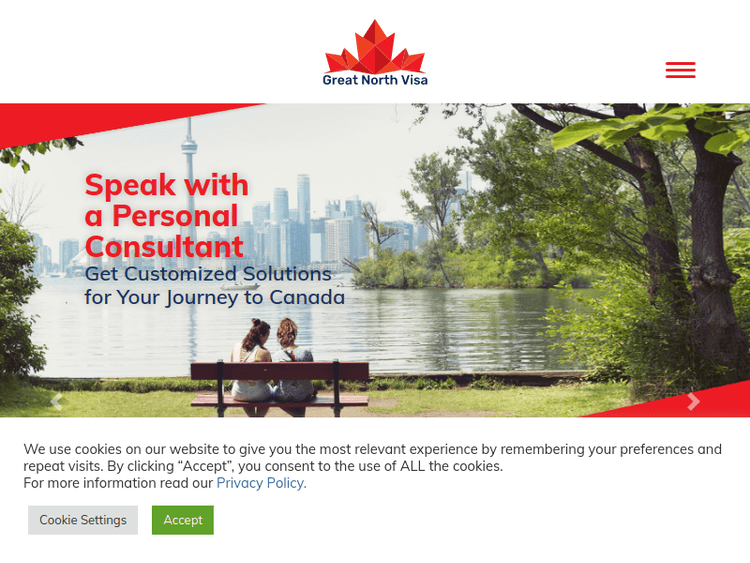 Great North Visa

Speak with a Personal Consultant
Get Customized Solutions for Your Journey to Canada

We use cookies on our website to give you the most relevant experience by remembering your preferences and repeat visits. By clicking “Accept”, you consent to the use of ALL the cookies.
For more information read our Privacy Policy.

Cookie Settings
Accept